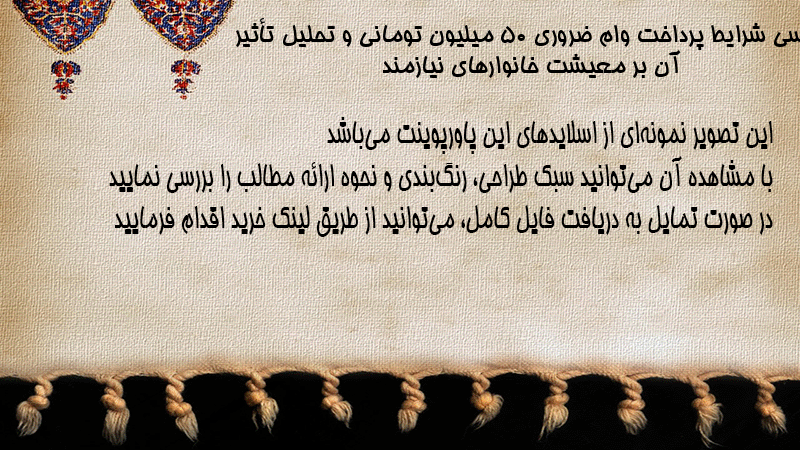 سی شرایط پرداخت وام ضروری ۵۰ میلیون تومانی و تحلیل تأثیر
آن بر معیشت خانوارهای نیازمند

این تصویر نمونه‌ای از اسلایدهای این پاورپوینت می‌باشد
با مشاهده آن می‌توانید سبک طراحی، رنگ‌بندی و نحوه ارائه مطالب را بررسی نمایید
در صورت تمایل به دریافت فایل کامل، می‌توانید از طریق لینک خرید اقدام فرمایید